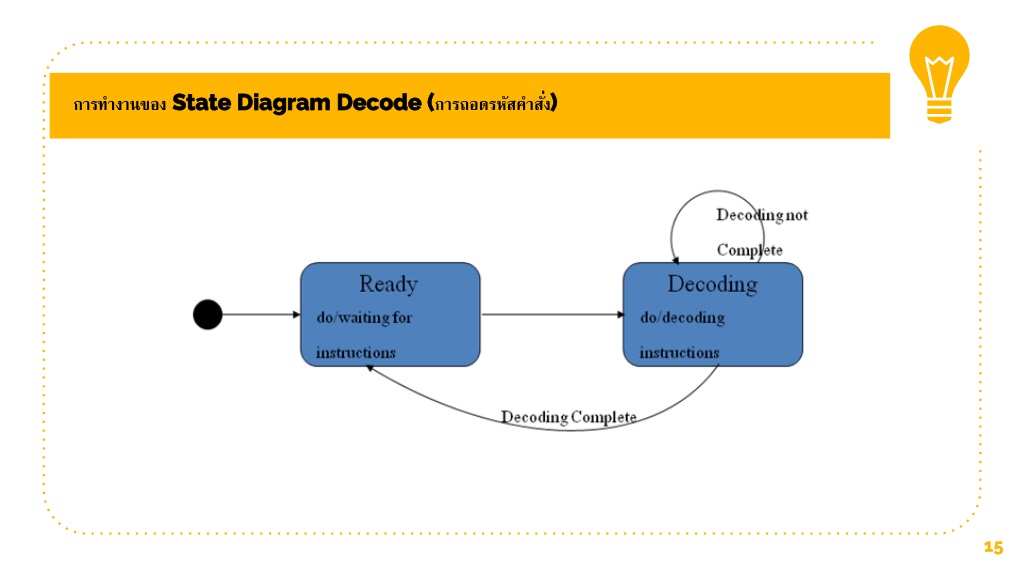 การทำงานของ State Diagram Decode (การถอดรหัสคำสั่ง)

Decoding not Complete

Ready

do/waiting for instructions

Decoding

do/decoding instructions

Decoding Complete

15